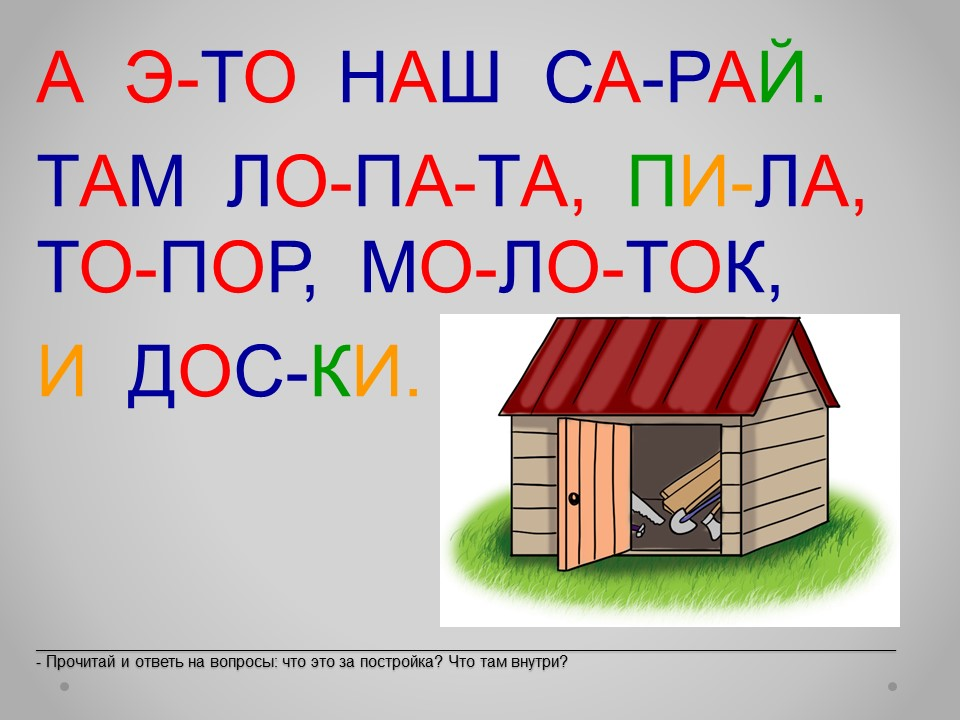 А Э-ТО НАШ СА-РАЙ.

ТАМ ЛО-ПА-ТА, ПИ-ЛА, ТО-ПОР, МО-ЛО-ТОК,

И ДОС-КИ.

- Прочитай и ответь на вопросы: что это за постройка? Что там внутри?